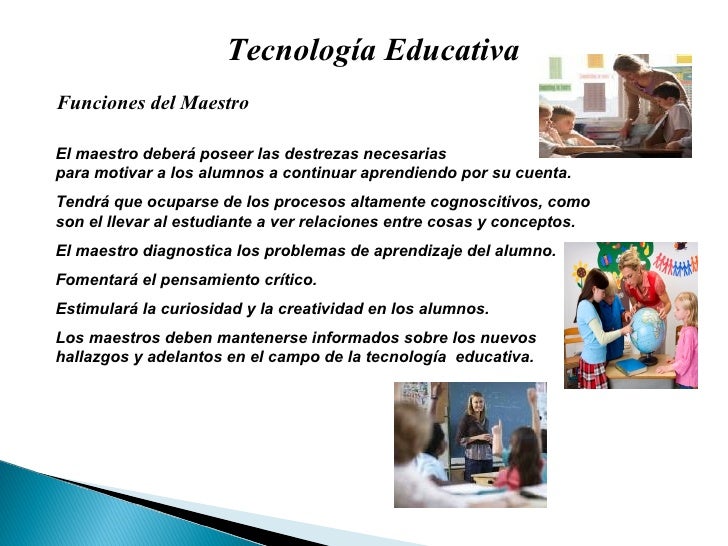 Tecnología Educativa

Funciones del Maestro

El maestro deberá poseer las destrezas necesarias para motivar a los alumnos a continuar aprendiendo por su cuenta.

Tendrá que ocuparse de los procesos altamente cognoscitivos, como son el llevar al estudiante a ver relaciones entre cosas y conceptos.

El maestro diagnostica los problemas de aprendizaje del alumno.

Fomentará el pensamiento crítico.

Estimulará la curiosidad y la creatividad en los alumnos.

Los maestros deben mantenerse informados sobre los nuevos hallazgos y adelantos en el campo de la tecnología educativa.